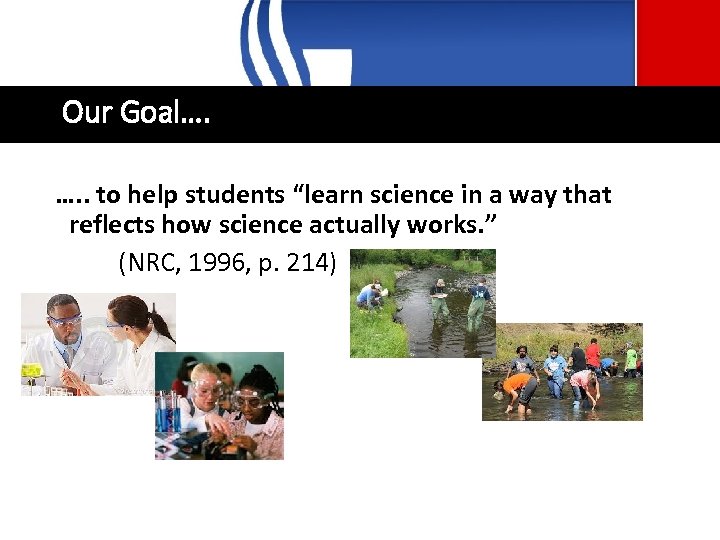 Our Goal….

….. to help students “learn science in a way that reflects how science actually works.”

(NRC, 1996, p. 214)